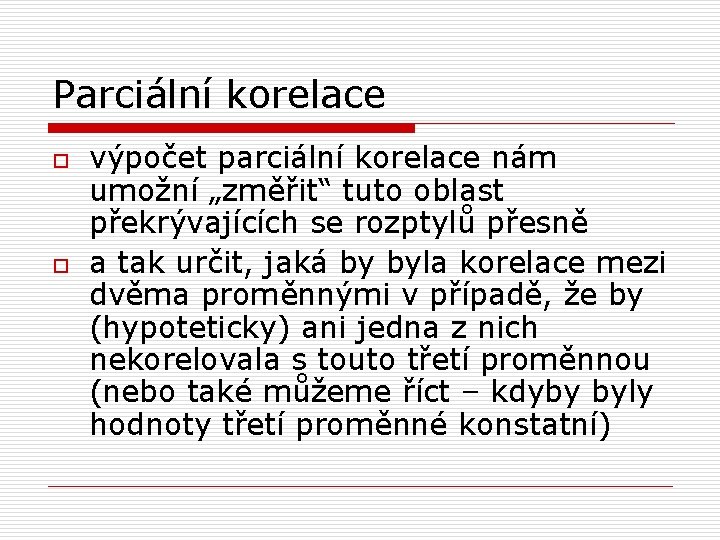 Parciální korelace

výpočet parciální korelace nám umožní „změřit“ tuto oblast překrývajících se rozptylů přesně

a tak určit, jaká by byla korelace mezi dvěma proměnnými v případě, že by (hypoteticky) ani jedna z nich nekorelovala s touto třetí proměnnou (nebo také můžeme říct – kdyby byly hodnoty třetí proměnné konstatní)